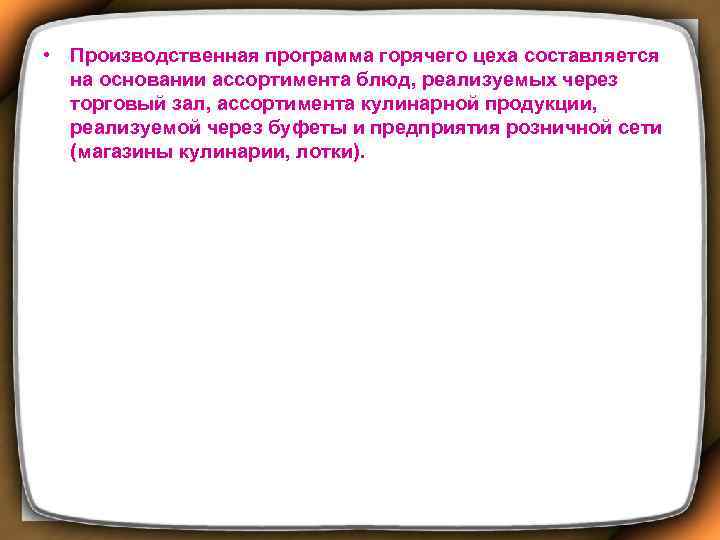 • Производственная программа горячего цеха составляется на основании ассортимента блюд, реализуемых через торговый зал, ассортимента кулинарной продукции, реализуемой через буфеты и предприятия розничной сети (магазины кулинарии, лотки).